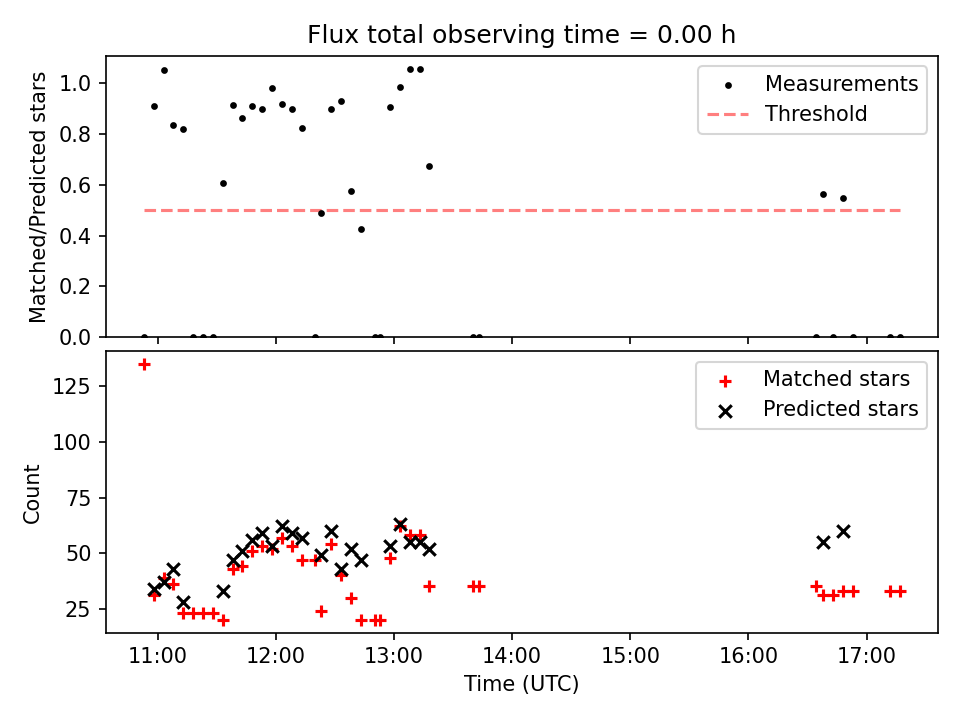 Flux total observing time = 0.00 h

Matched/Predicted stars

1.0
0.8
0.6
0.4
0.2
0.0

Measurements
Threshold

Count

125
100
75
50
25

Matched stars
Predicted stars

11:00
12:00
13:00
14:00
15:00
16:00
17:00

Time (UTC)